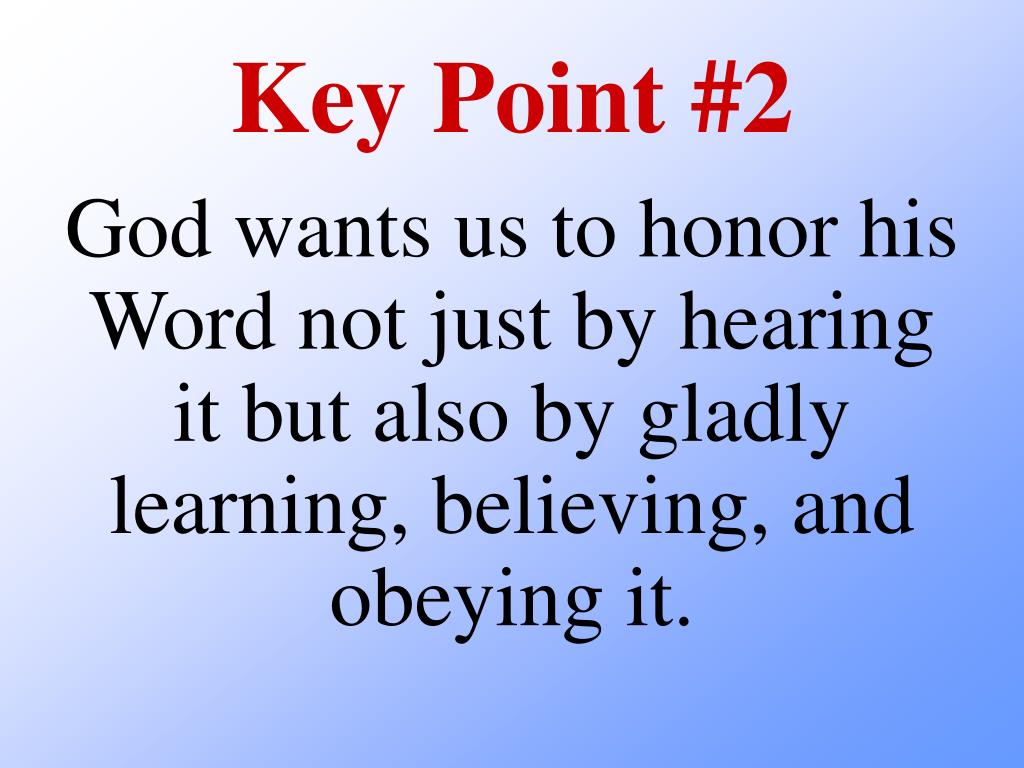 Key Point #2

God wants us to honor his Word not just by hearing it but also by gladly learning, believing, and obeying it.